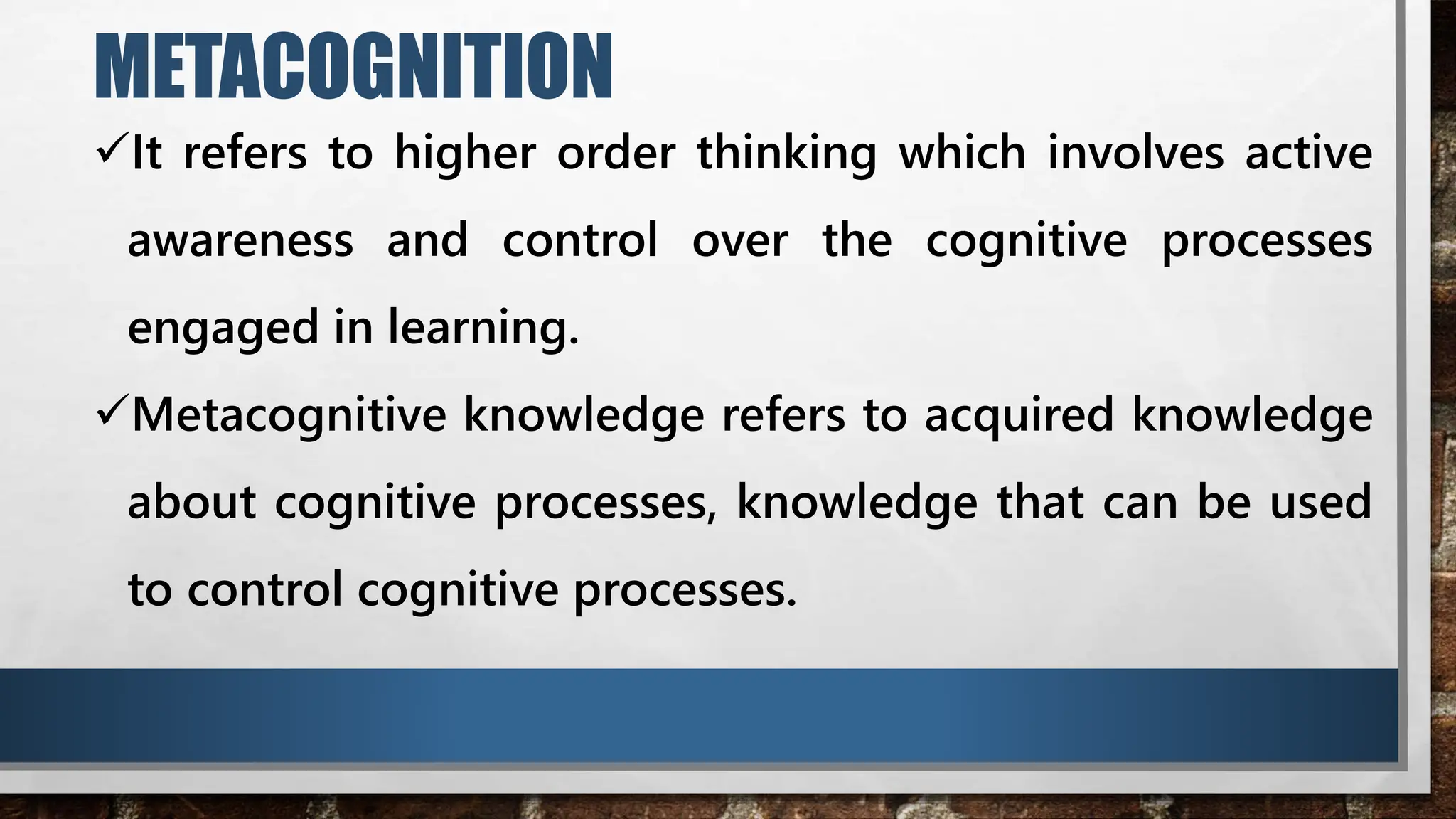 METACOGNITION

✓It refers to higher order thinking which involves active awareness and control over the cognitive processes engaged in learning.

✓Metacognitive knowledge refers to acquired knowledge about cognitive processes, knowledge that can be used to control cognitive processes.